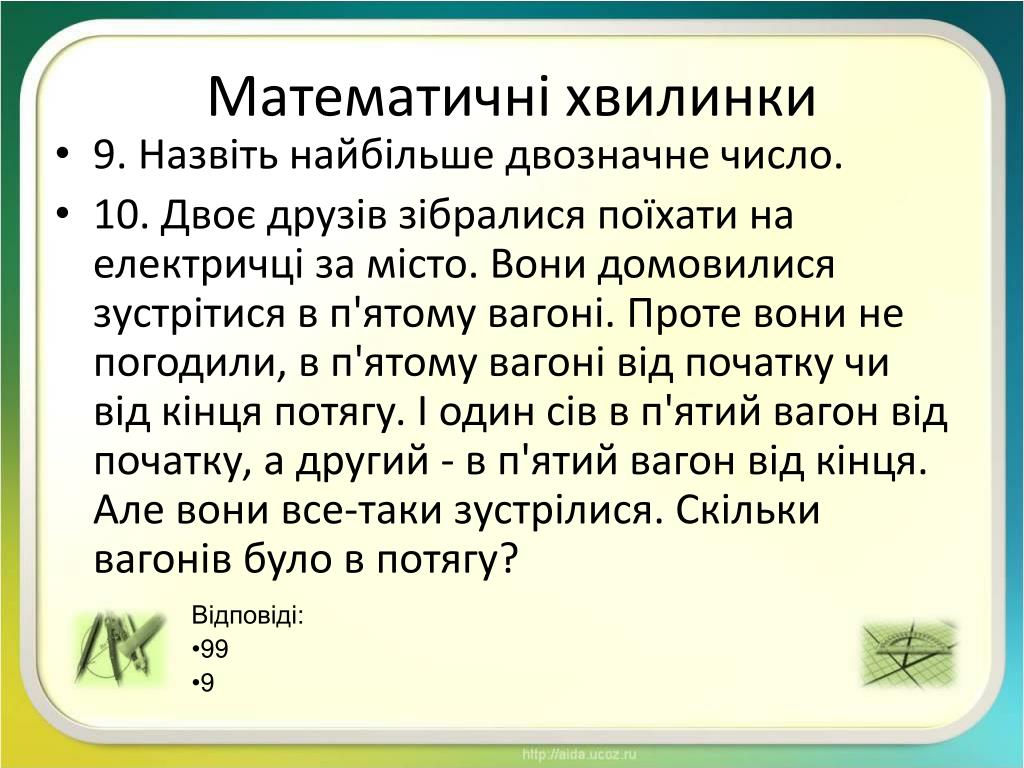 Математичні хвилинки

• 9. Назвіть найбільше двозначне число.

• 10. Двоє друзів зібралися поїхати на електричці за місто. Вони домовилися зустрітися в п'ятому вагоні. Проте вони не погодили, в п'ятому вагоні від початку чи від кінця потягу. І один сів в п'ятий вагон від початку, а другий - в п'ятий вагон від кінця. Але вони все-таки зустрілися. Скільки вагонів було в потягу?

Відповіді:
•99
•9

http://aida.ucoz.ru